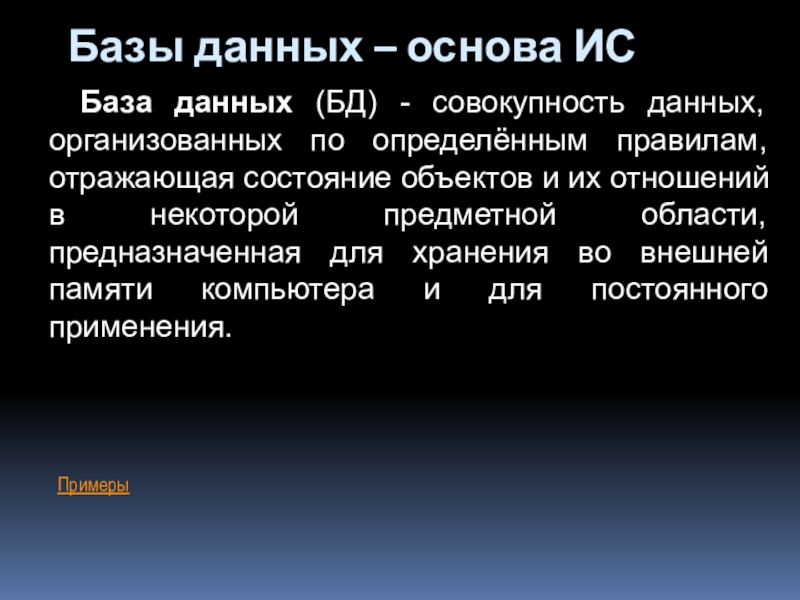 Базы данных – основа ИС

База данных (БД) - совокупность данных, организованных по определённым правилам, отражающая состояние объектов и их отношений в некоторой предметной области, предназначенная для хранения во внешней памяти компьютера и для постоянного применения.

Примеры